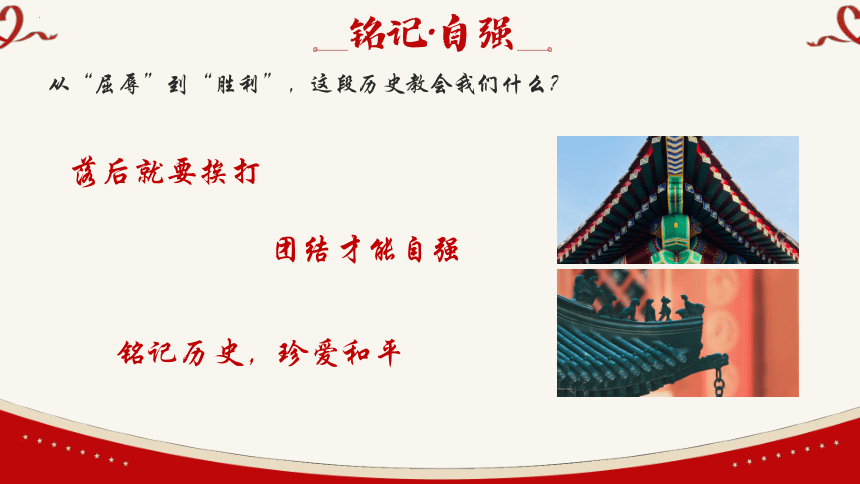 铭记·自强

从“屈辱”到“胜利”，这段历史教会我们什么？

落后就要挨打

团结才能自强

铭记历史，珍爱和平